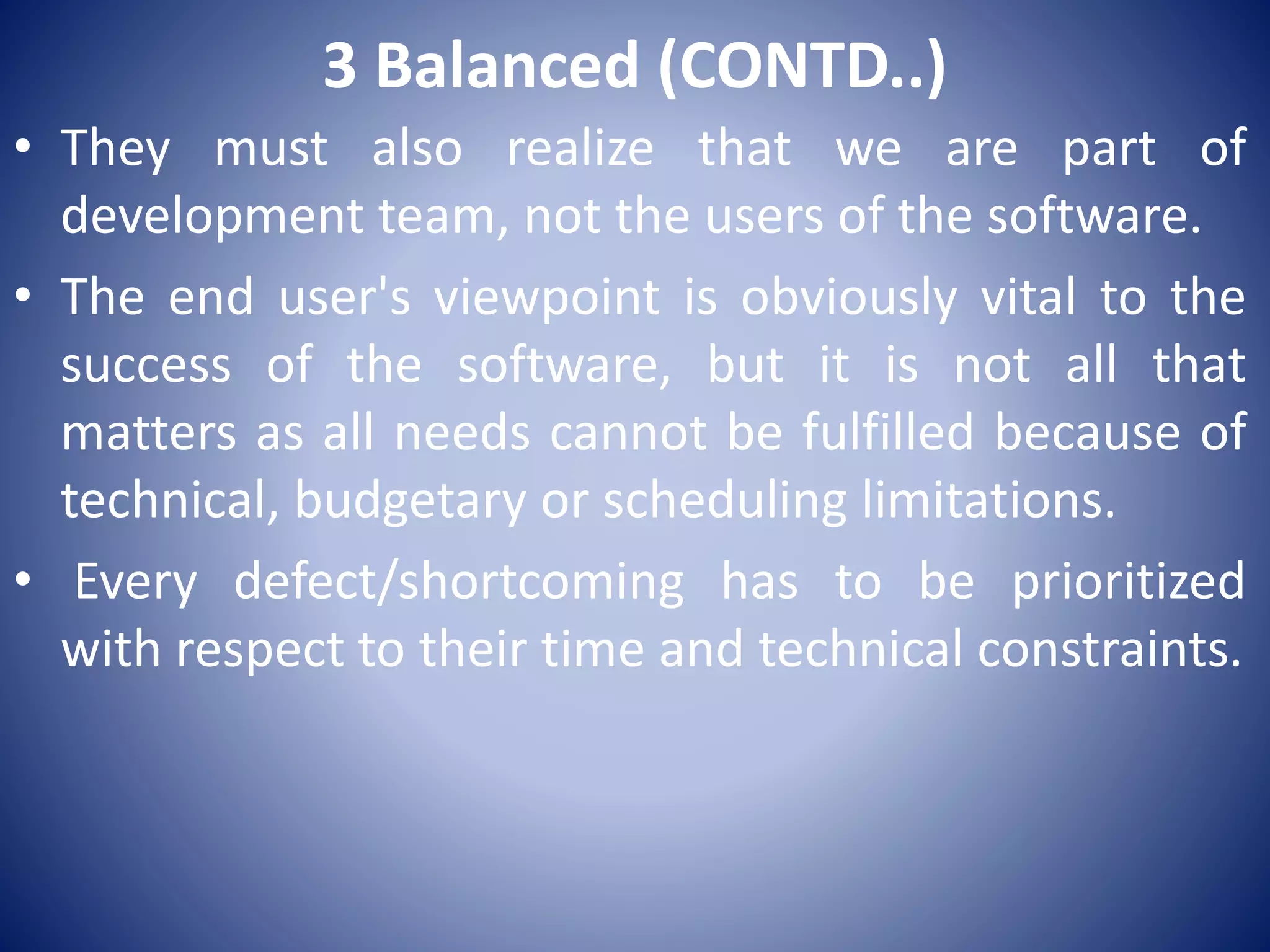 3 Balanced (CONTD..)

• They must also realize that we are part of development team, not the users of the software.

• The end user's viewpoint is obviously vital to the success of the software, but it is not all that matters as all needs cannot be fulfilled because of technical, budgetary or scheduling limitations.

• Every defect/shortcoming has to be prioritized with respect to their time and technical constraints.